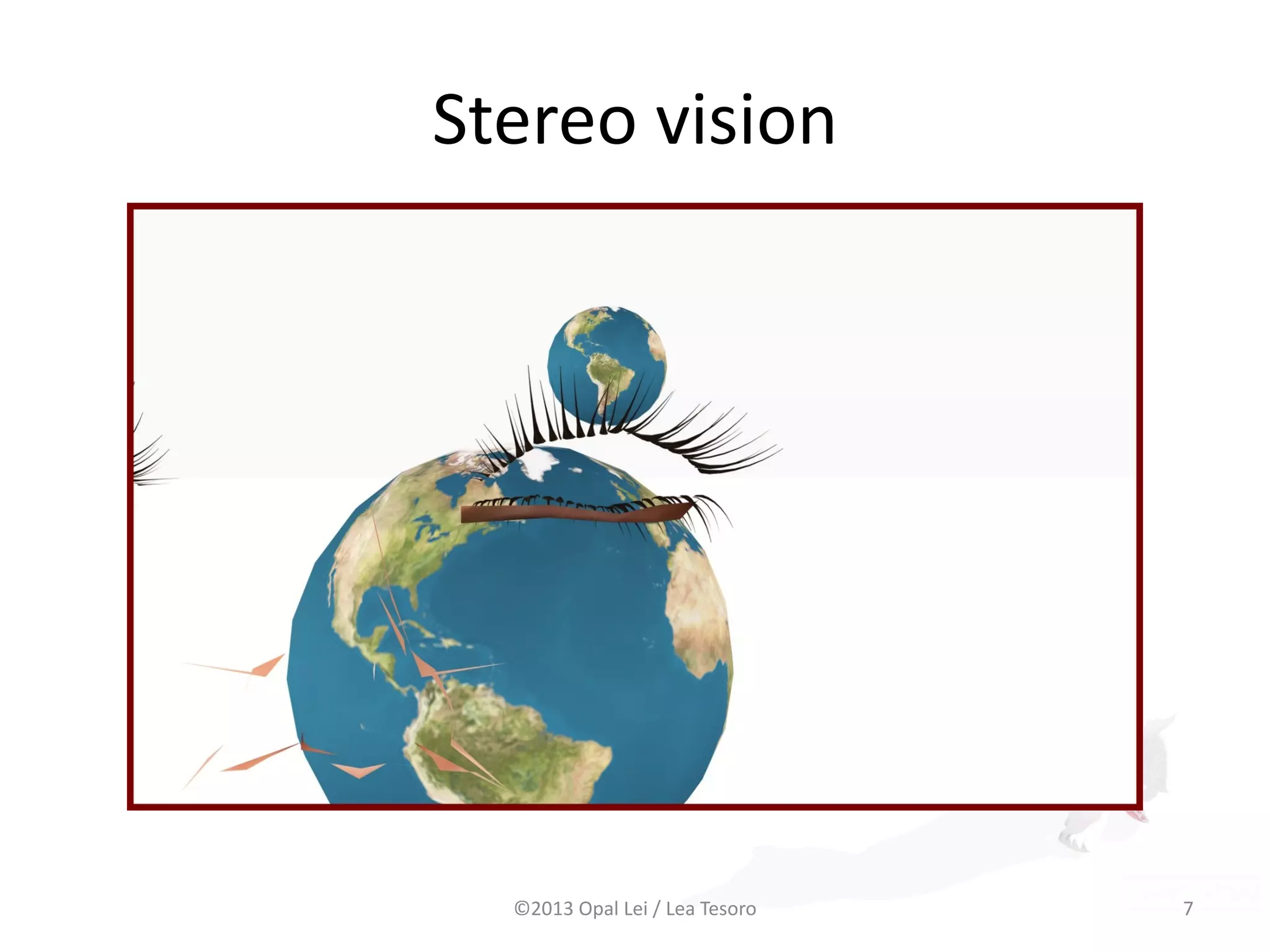 Stereo vision

©2013 Opal Lei / Lea Tesoro

7